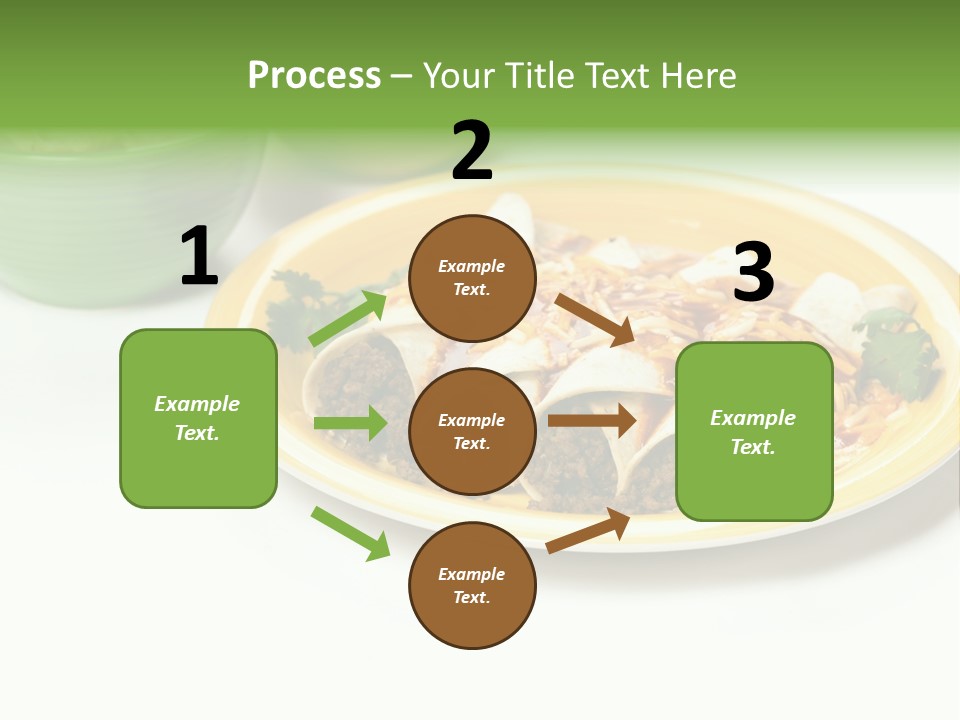 Process – Your Title Text Here

1

Example Text.

2

Example Text.

Example Text.

Example Text.

3

Example Text.